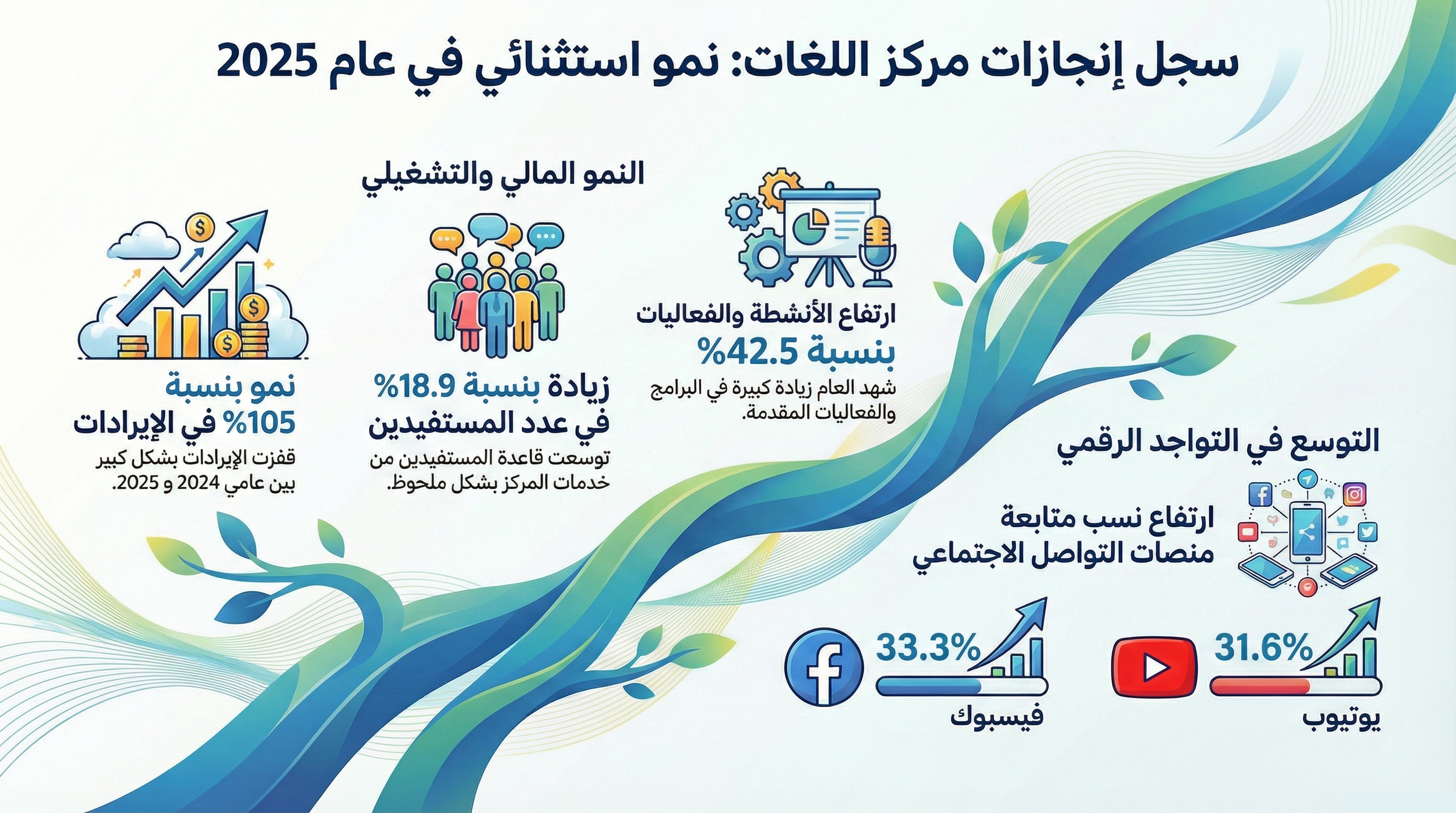 سجل إنجازات مركز اللغات: نمو استثنائي في عام 2025

النمو المالي والتشغيلي

ارتفاع الأنشطة والفعاليات بنسبة 42.5%

شهد العام زيادة كبيرة في البرامج والفعاليات المقدمة.

زيادة بنسبة 18.9% في عدد المستفيدين

توسعت قاعدة المستفيدين من خدمات المركز بشكل ملحوظ.

نمو بنسبة 105% في الإيرادات

قفزت الإيرادات بشكل كبير بين عامي 2024 و 2025.

التوسع في التواجد الرقمي

ارتفاع نسب متابعة منصات التواصل الاجتماعي

31.6%

يوتيوب

33.3%

فيسبوك